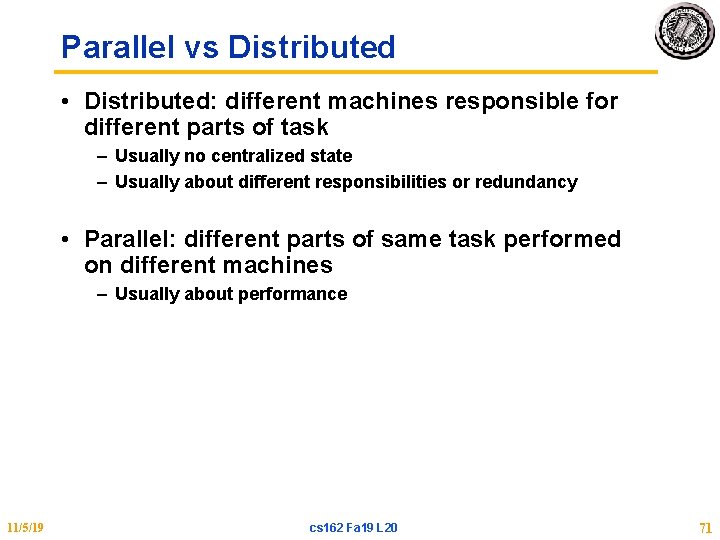 Parallel vs Distributed

• Distributed: different machines responsible for different parts of task
– Usually no centralized state
– Usually about different responsibilities or redundancy

• Parallel: different parts of same task performed on different machines
– Usually about performance

11/5/19

cs162 Fa19 L20

71